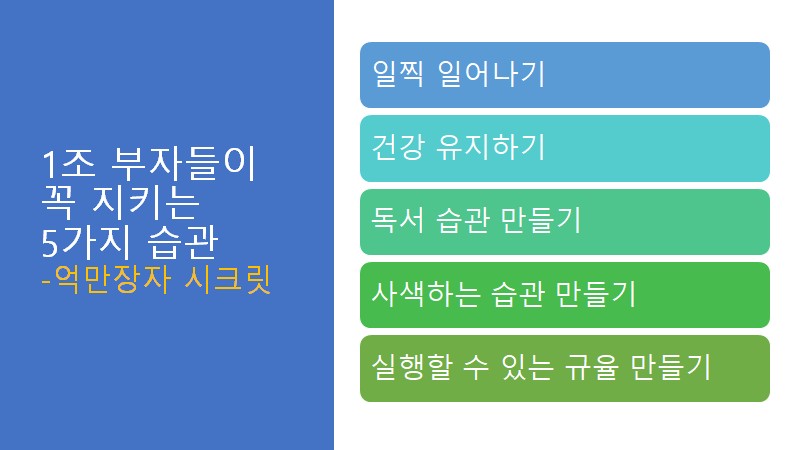 1조 부자들이 꼭 지키는 5가지 습관
-억만장자 시크릿

일찍 일어나기

건강 유지하기

독서 습관 만들기

사색하는 습관 만들기

실행할 수 있는 규율 만들기